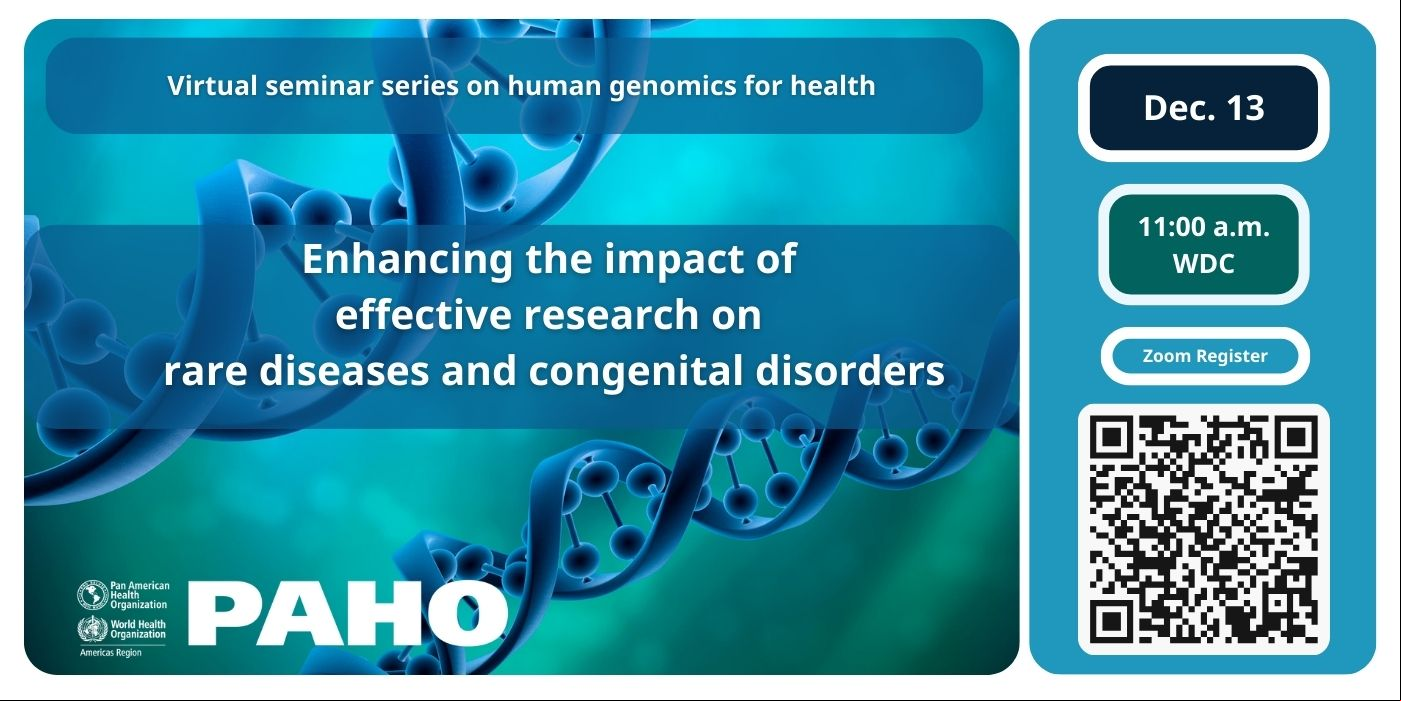 Virtual seminar series on human genomics for health

Enhancing the impact of effective research on rare diseases and congenital disorders

Pan American Health Organization
World Health Organization
Americas Region

PAHO

Dec. 13

11:00 a.m. WDC

Zoom Register